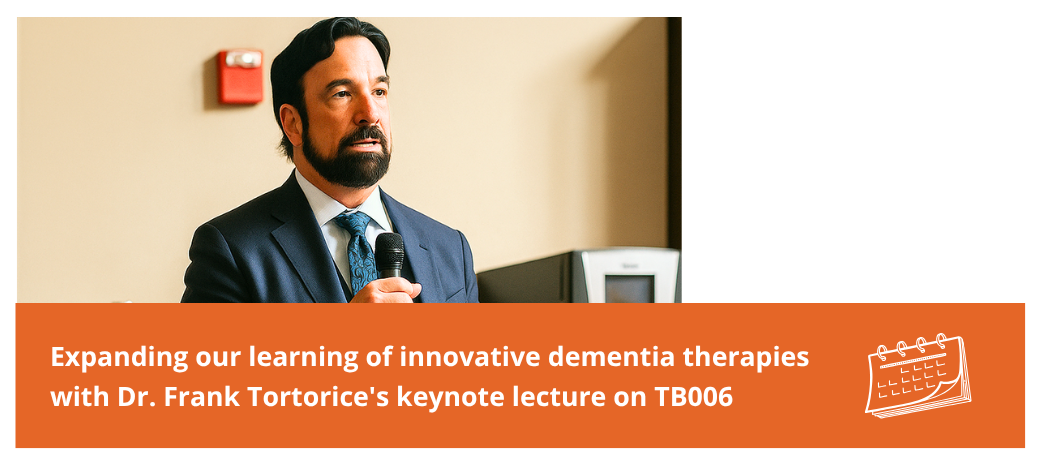 Expanding our learning of innovative dementia therapies with Dr. Frank Tortorice's keynote lecture on TB006